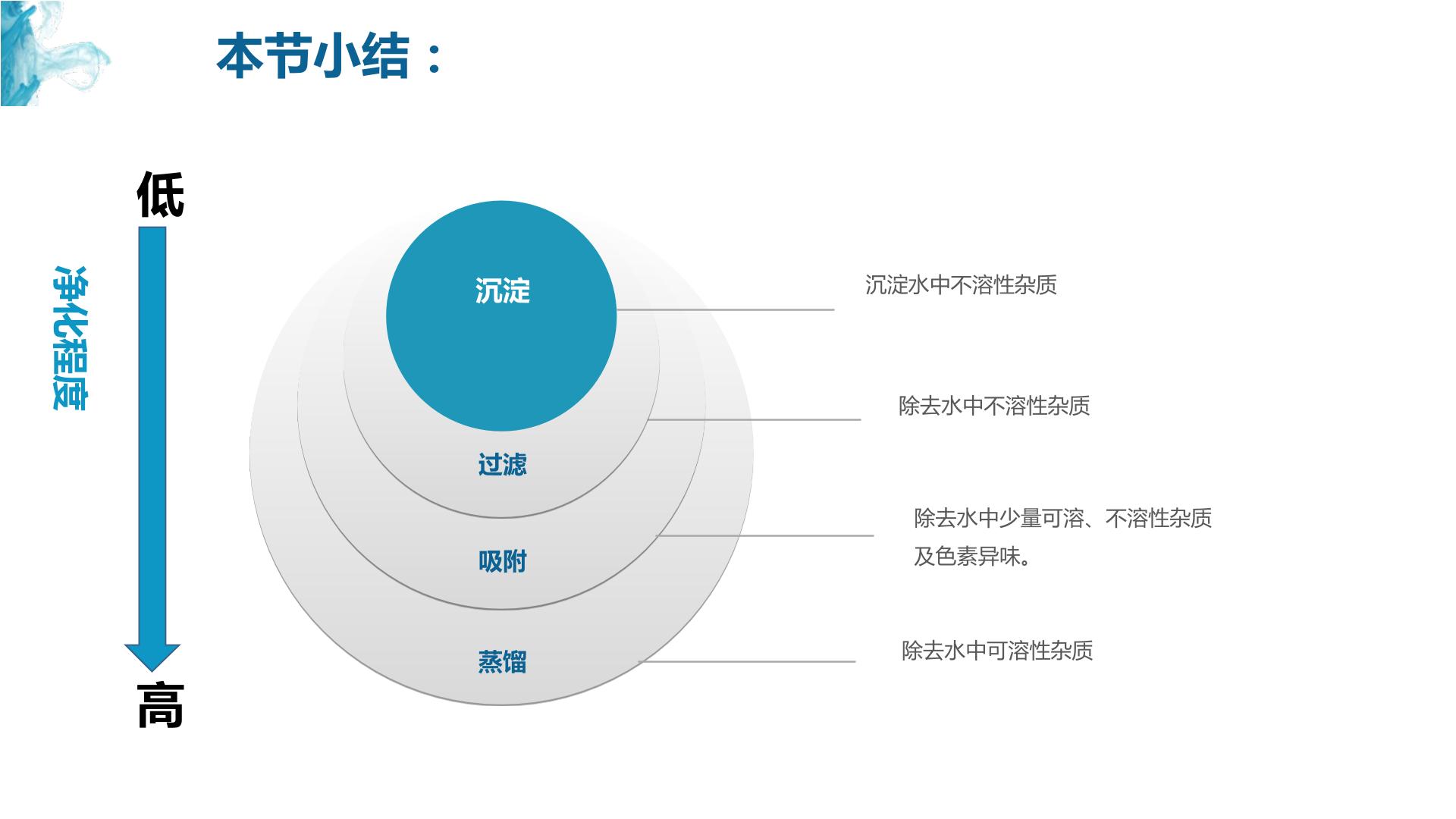 本节小结：

低

净化程度

高

沉淀

过滤

吸附

蒸馏

沉淀水中不溶性杂质

除去水中不溶性杂质

除去水中少量可溶、不溶性杂质及色素异味。

除去水中可溶性杂质